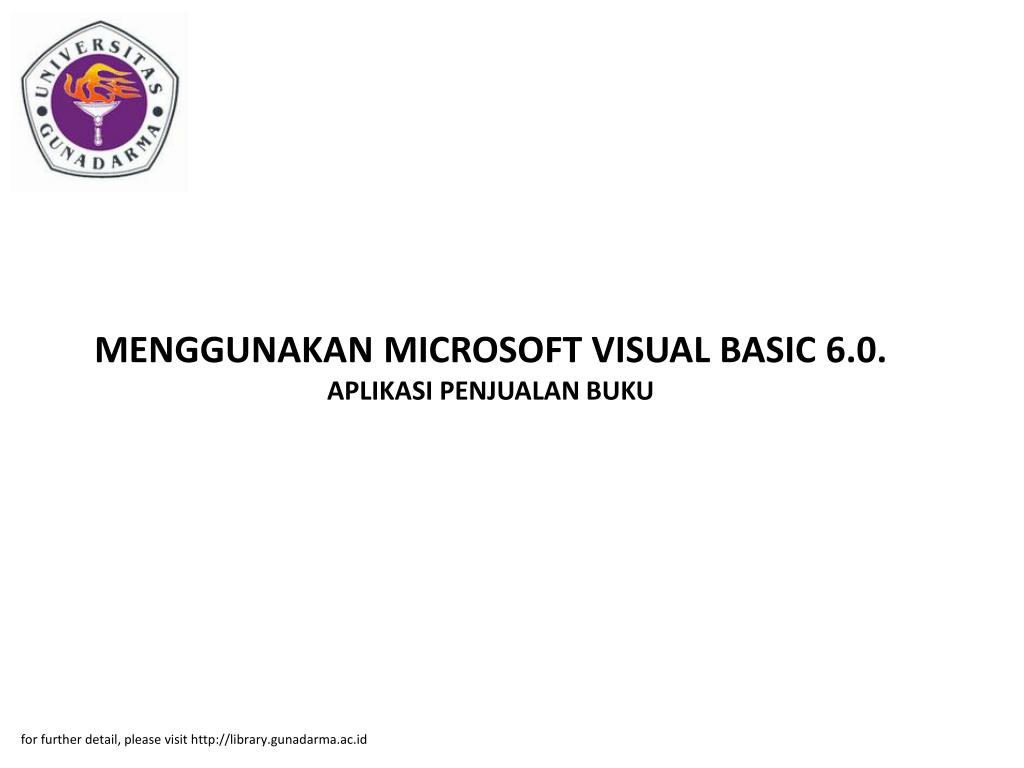 UNIVERSITAS GUNADARMA

MENGGUNAKAN MICROSOFT VISUAL BASIC 6.0.

APLIKASI PENJUALAN BUKU

for further detail, please visit http://library.gunadarma.ac.id